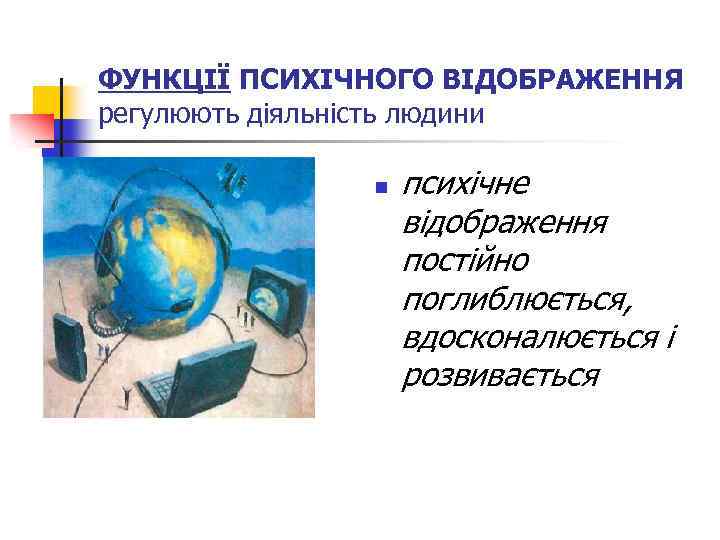 ФУНКЦІЇ ПСИХІЧНОГО ВІДОБРАЖЕННЯ регулюють діяльність людини

психічне відображення постійно поглиблюється, вдосконалюється і розвивається